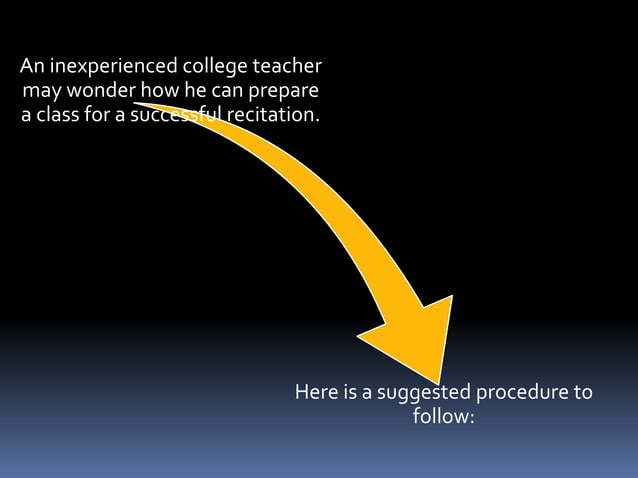 An inexperienced college teacher may wonder how he can prepare a class for a successful recitation.

Here is a suggested procedure to follow: